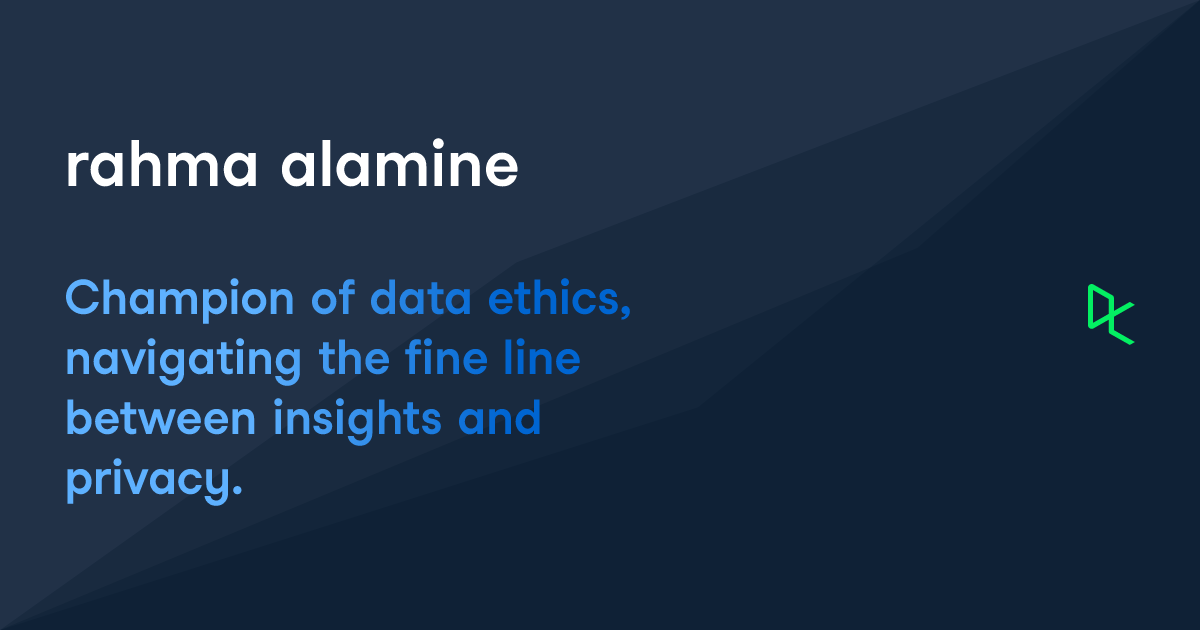 rahma alamine

Champion of data ethics, navigating the fine line between insights and privacy.